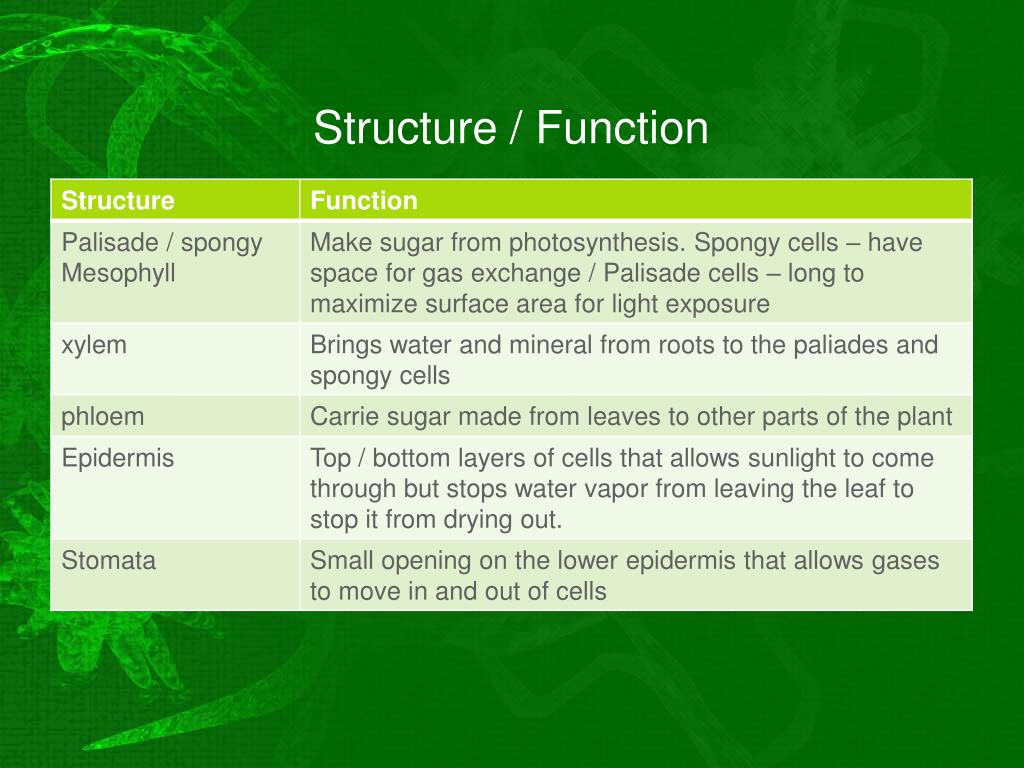 Structure / Function

| Structure | Function |
|---|---|
| Palisade / spongy Mesophyll | Make sugar from photosynthesis. Spongy cells – have space for gas exchange / Palisade cells – long to maximize surface area for light exposure |
| xylem | Brings water and mineral from roots to the paliades and spongy cells |
| phloem | Carrie sugar made from leaves to other parts of the plant |
| Epidermis | Top / bottom layers of cells that allows sunlight to come through but stops water vapor from leaving the leaf to stop it from drying out. |
| Stomata | Small opening on the lower epidermis that allows gases to move in and out of cells |